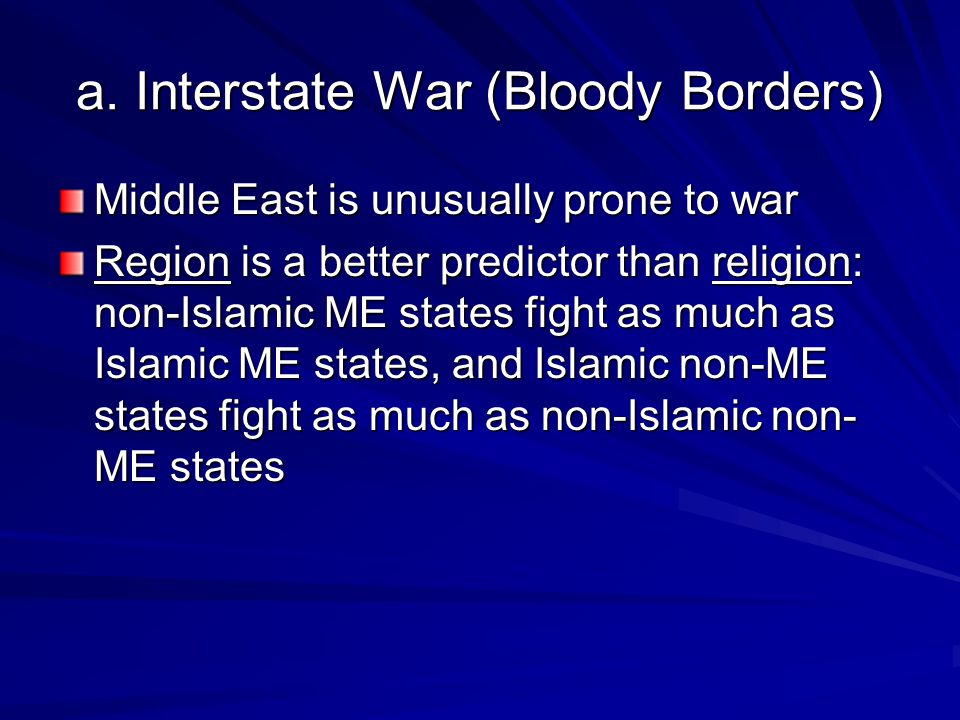 a. Interstate War (Bloody Borders)

Middle East is unusually prone to war

Region is a better predictor than religion: non-Islamic ME states fight as much as Islamic ME states, and Islamic non-ME states fight as much as non-Islamic non-ME states